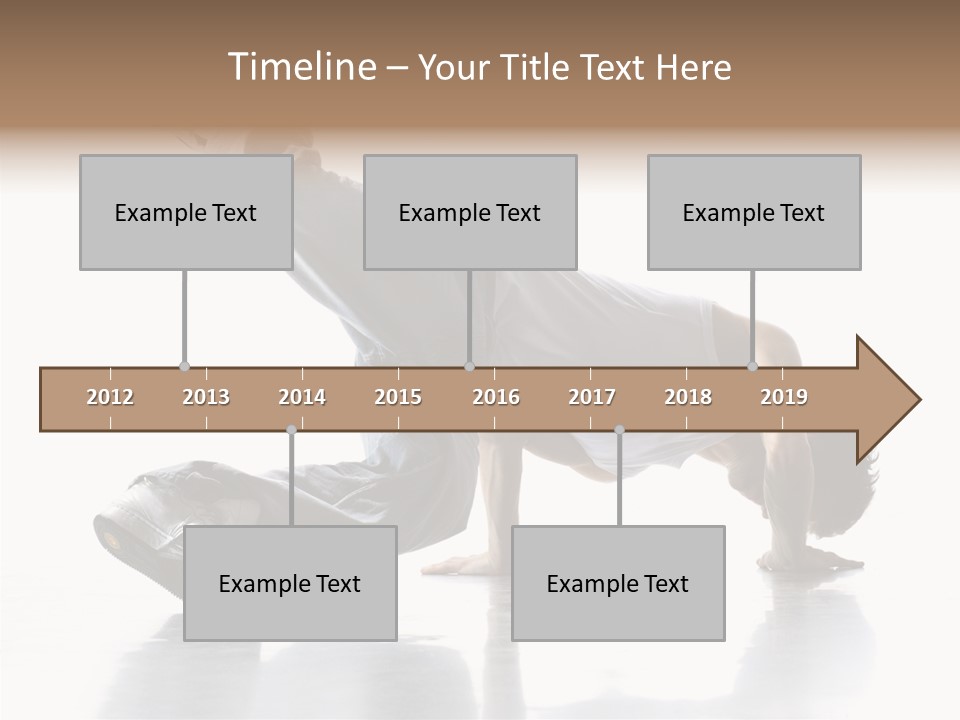 Timeline – Your Title Text Here

Example Text

Example Text

Example Text

2012 2013 2014 2015 2016 2017 2018 2019

Example Text

Example Text